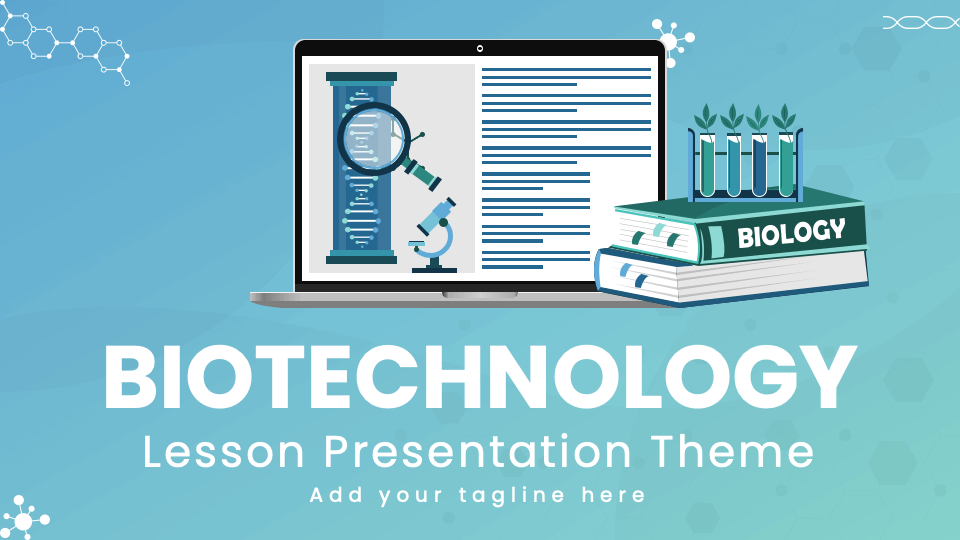 BIOLOGY

BIOTECHNOLOGY

Lesson Presentation Theme

Add your tagline here